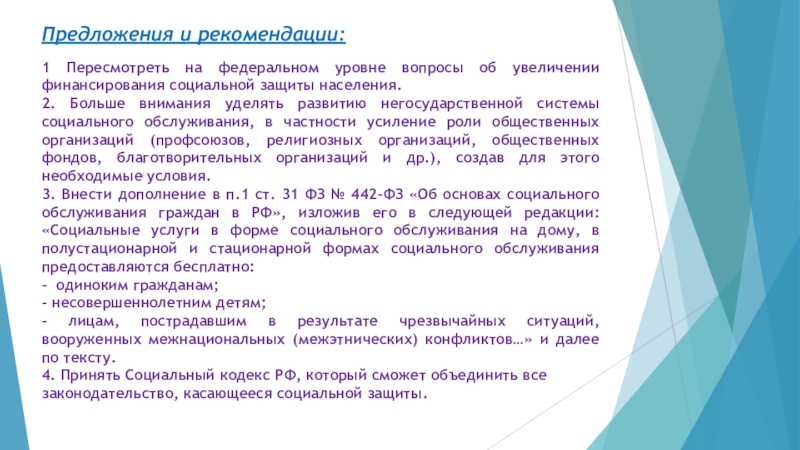 Предложения и рекомендации:

1 Пересмотреть на федеральном уровне вопросы об увеличении финансирования социальной защиты населения.

2. Больше внимания уделять развитию негосударственной системы социального обслуживания, в частности усиление роли общественных организаций (профсоюзов, религиозных организаций, общественных фондов, благотворительных организаций и др.), создав для этого необходимые условия.

3. Внести дополнение в п.1 ст. 31 ФЗ № 442-ФЗ «Об основах социального обслуживания граждан в РФ», изложив его в следующей редакции: «Социальные услуги в форме социального обслуживания на дому, в полустационарной и стационарной формах социального обслуживания предоставляются бесплатно:

- одиноким гражданам;

- несовершеннолетним детям;

- лицам, пострадавшим в результате чрезвычайных ситуаций, вооруженных межнациональных (межэтнических) конфликтов…» и далее по тексту.

4. Принять Социальный кодекс РФ, который сможет объединить все законодательство, касающееся социальной защиты.